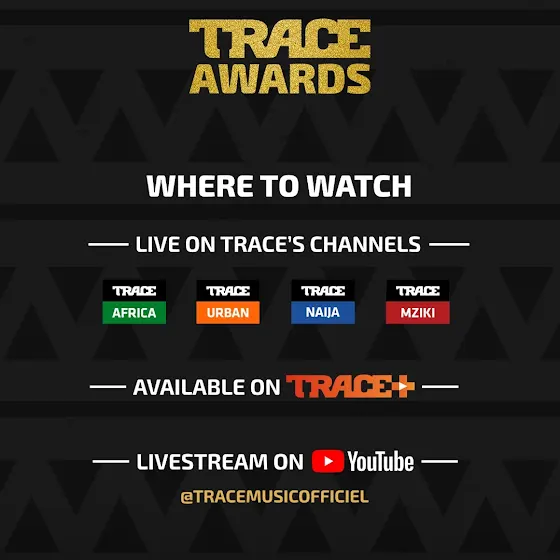 TRACE AWARDS

WHERE TO WATCH

LIVE ON TRACE'S CHANNELS

TRACE AFRICA

TRACE URBAN

TRACE NAIJA

TRACE MZIKI

AVAILABLE ON TRACE+

LIVESTREAM ON YouTube

@TRACEMUSICOFFICIEL